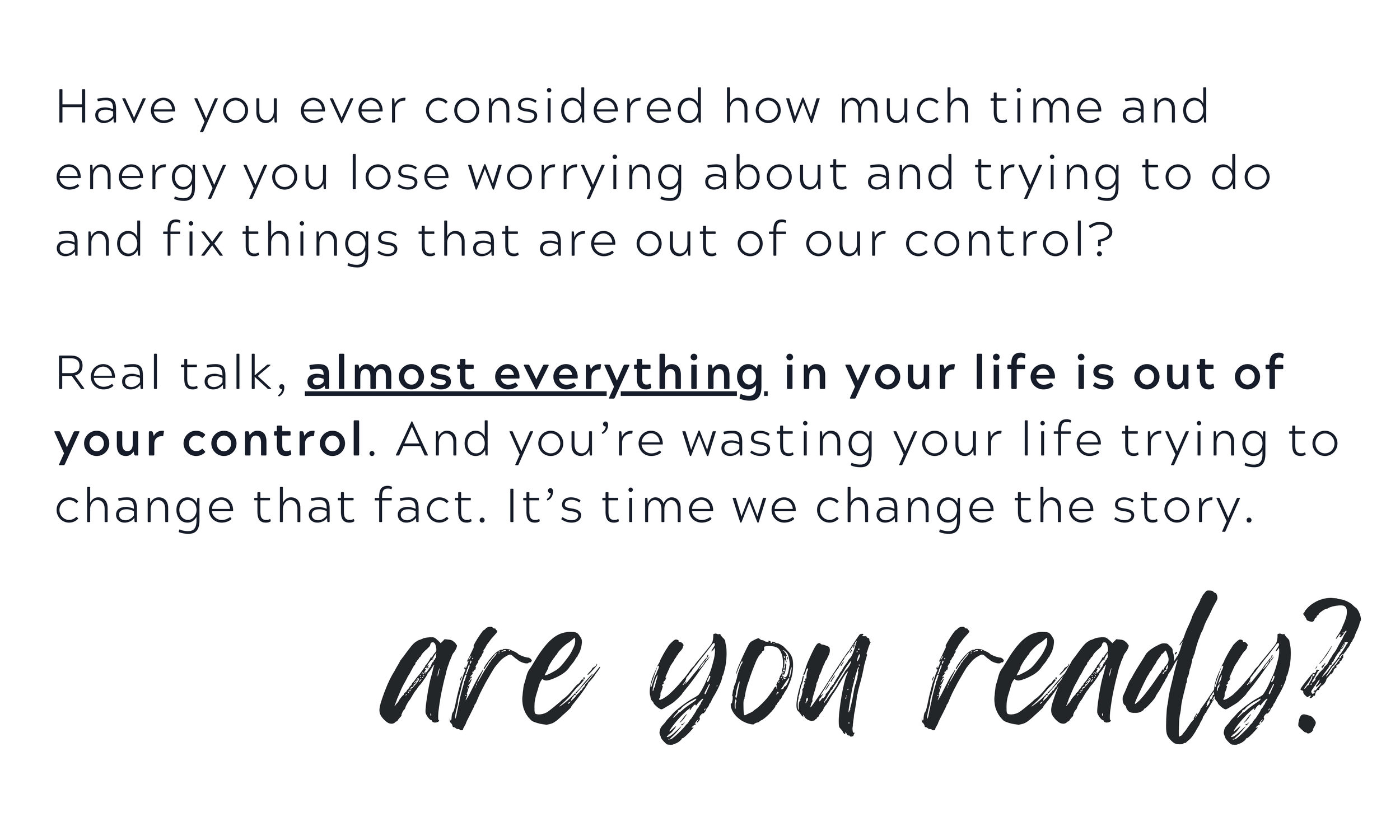 Have you ever considered how much time and energy you lose worrying about and trying to do and fix things that are out of our control?

Real talk, almost everything in your life is out of your control. And you’re wasting your life trying to change that fact. It’s time we change the story.

are you ready?